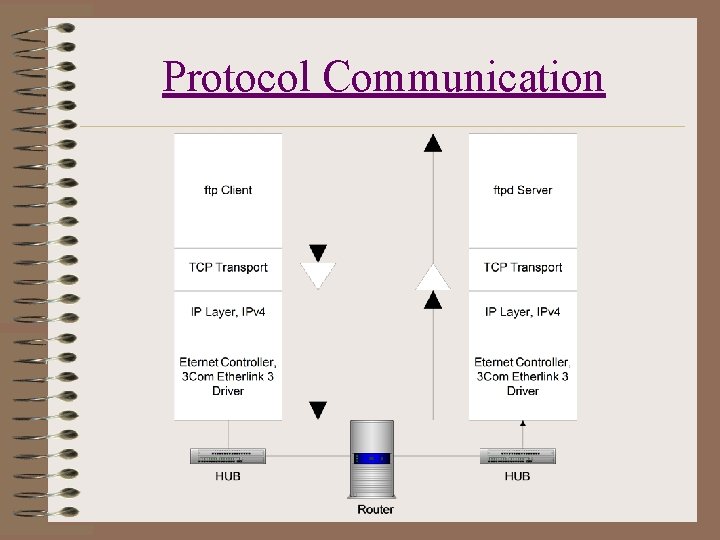 Protocol Communication

ftp Client

TCP Transport

IP Layer, IPv4

Eternet Controller, 3Com Etherlink 3 Driver

ftpd Server

TCP Transport

IP Layer, IPv4

Eternet Controller, 3Com Etherlink 3 Driver

HUB

Router

HUB